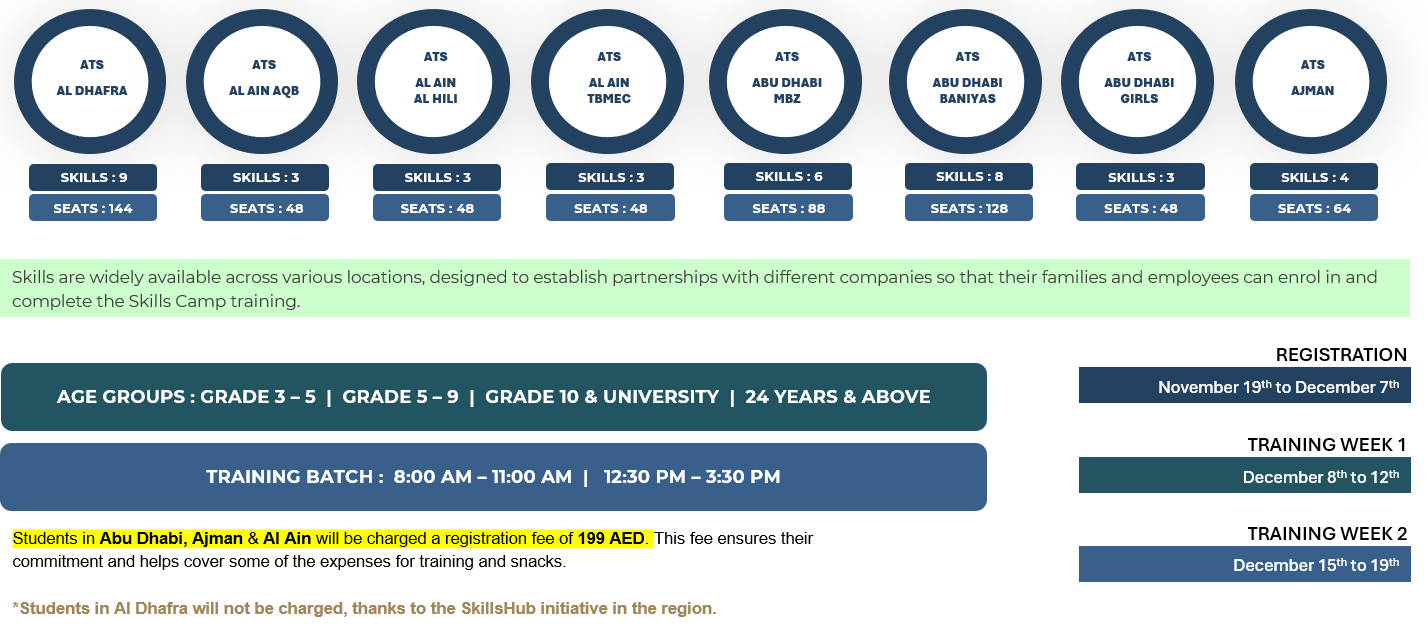 ATS
AL DHAFRA

SKILLS : 9
SEATS : 144

ATS
AL AIN AQB

SKILLS : 3
SEATS : 48

ATS
AL AIN
AL HILI

SKILLS : 3
SEATS : 48

ATS
AL AIN
TBMEC

SKILLS : 3
SEATS : 48

ATS
ABU DHABI
MBZ

SKILLS : 6
SEATS : 88

ATS
ABU DHABI
BANIYAS

SKILLS : 8
SEATS : 128

ATS
ABU DHABI
GIRLS

SKILLS : 3
SEATS : 48

ATS
AJMAN

SKILLS : 4
SEATS : 64

Skills are widely available across various locations, designed to establish partnerships with different companies so that their families and employees can enrol in and complete the Skills Camp training.

AGE GROUPS : GRADE 3 – 5 | GRADE 5 – 9 | GRADE 10 & UNIVERSITY | 24 YEARS & ABOVE

TRAINING BATCH : 8:00 AM – 11:00 AM | 12:30 PM – 3:30 PM

Students in Abu Dhabi, Ajman & Al Ain will be charged a registration fee of 199 AED. This fee ensures their commitment and helps cover some of the expenses for training and snacks.

*Students in Al Dhafra will not be charged, thanks to the SkillsHub initiative in the region.

REGISTRATION
November 19$^{th}$ to December 7$^{th}$

TRAINING WEEK 1
December 8$^{th}$ to 12$^{th}$

TRAINING WEEK 2
December 15$^{th}$ to 19$^{th}$